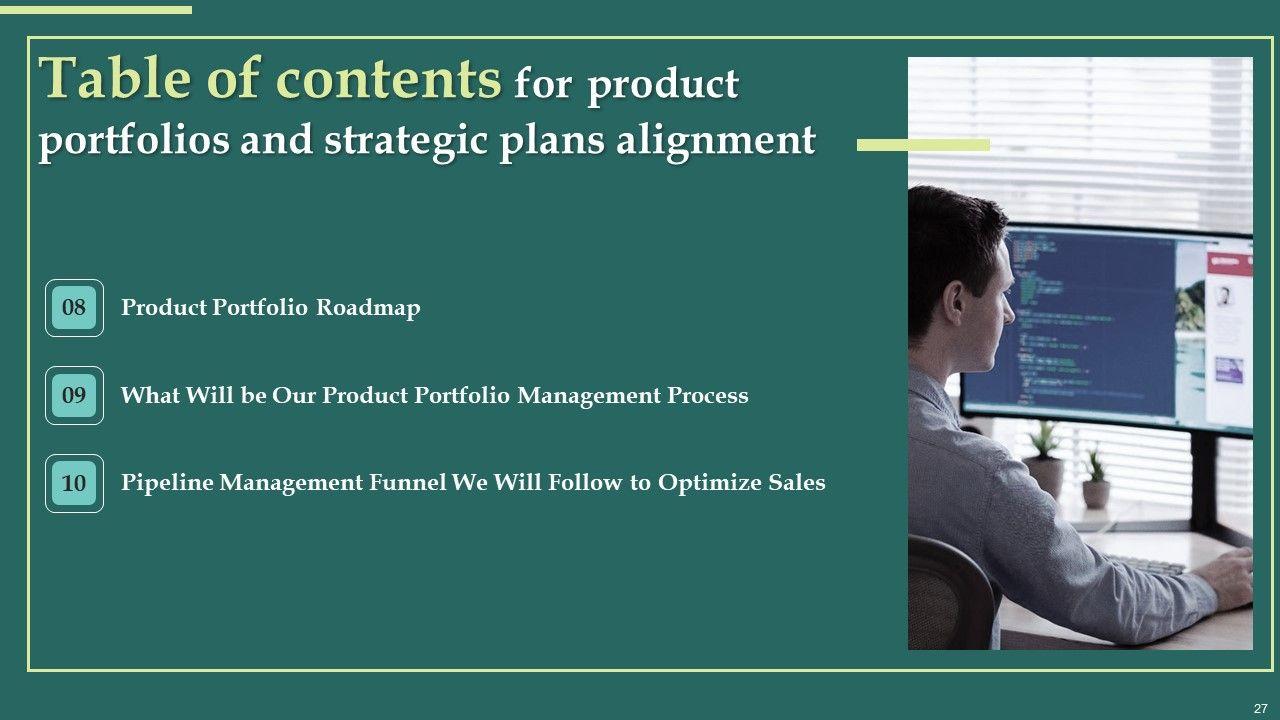 Table of contents for product portfolios and strategic plans alignment

08 Product Portfolio Roadmap

09 What Will be Our Product Portfolio Management Process

10 Pipeline Management Funnel We Will Follow to Optimize Sales

27